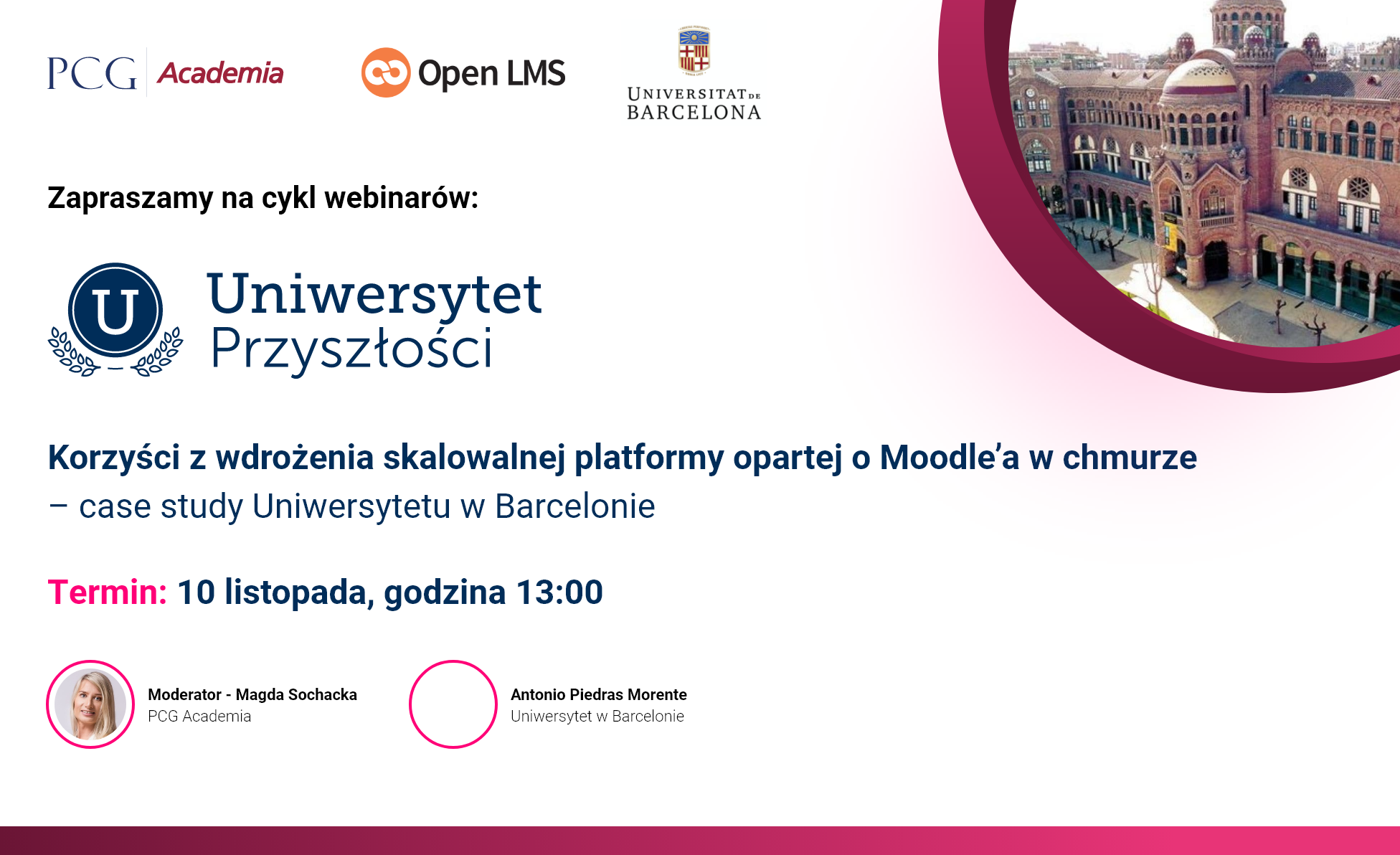 PCG Academia

Open LMS

UNIVERSITAT DE BARCELONA

Zapraszamy na cykl webinarów:

U

Uniwersytet Przyszłości

Korzyści z wdrożenia skalowalnej platformy opartej o Moodle'a w chmurze – case study Uniwersytetu w Barcelonie

Termin: 10 listopada, godzina 13:00

Moderator - Magda Sochacka
PCG Academia

Antonio Piedras Morente
Uniwersytet w Barcelonie